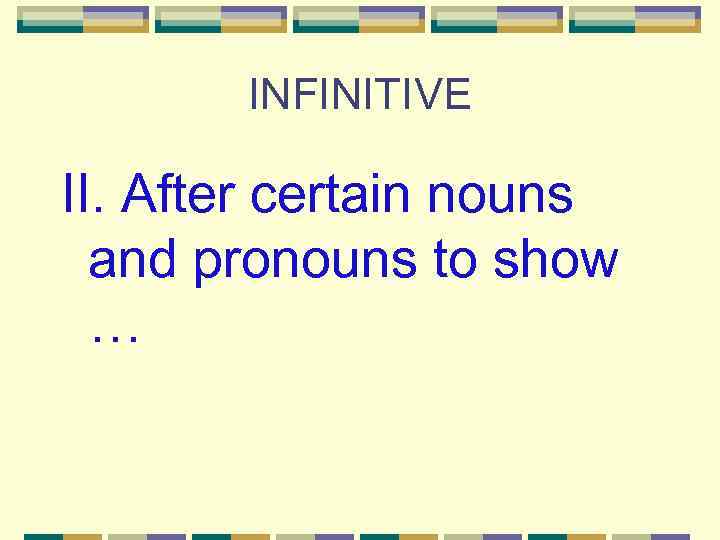 INFINITIVE

II. After certain nouns and pronouns to show …